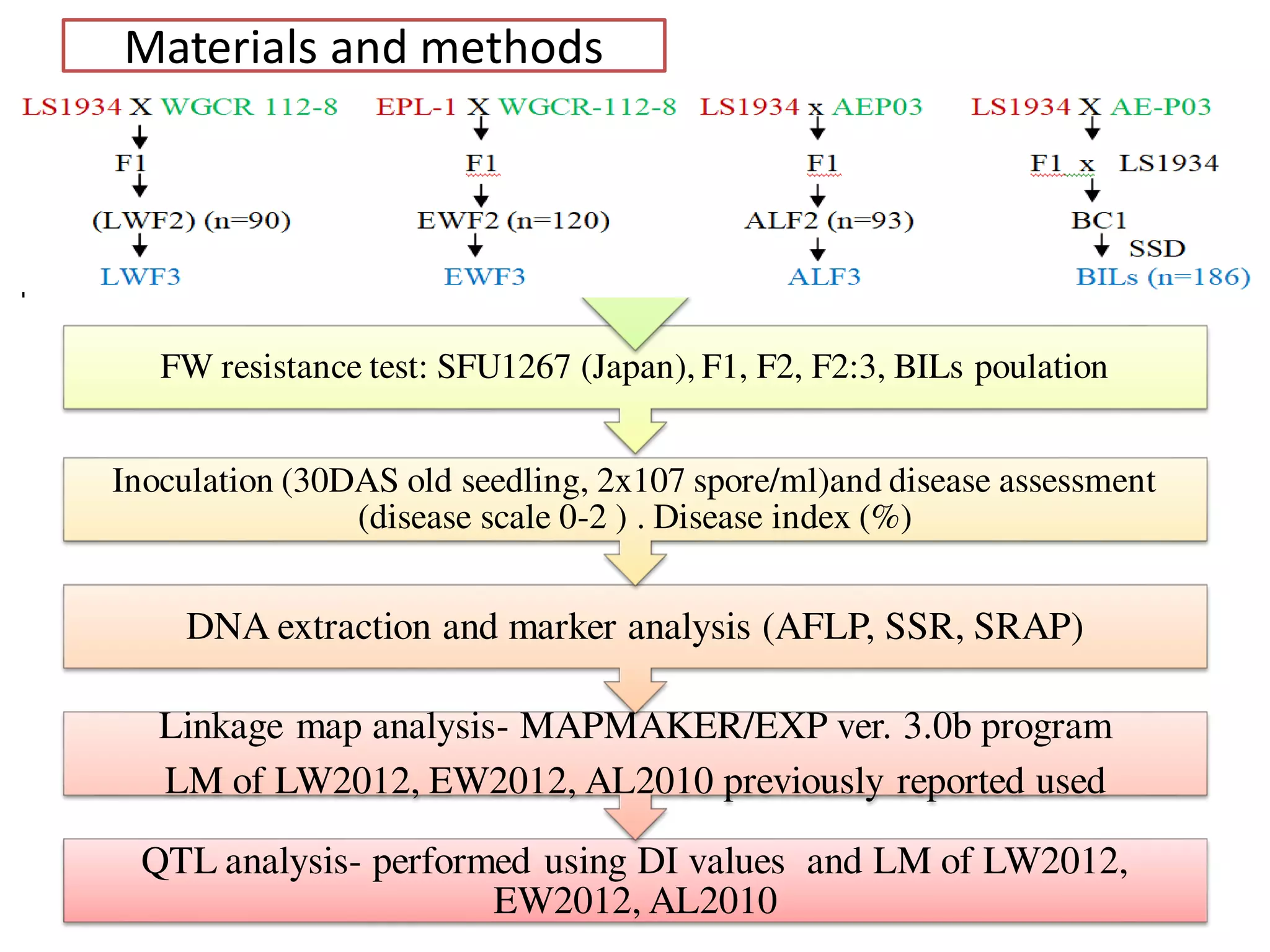 Materials and methods

LS1934 X WGCR 112-8
F1
(LWF2) (n=90)
LWF3

EPL-1 X WGCR-112-8
F1
EWF2 (n=120)
EWF3

LS1934 x AEP03
F1
ALF2 (n=93)
ALF3

LS1934 X AE-P03
F1 x LS1934
BC1
SSD
BILs (n=186)

FW resistance test: SFU1267 (Japan), F1, F2, F2:3, BILs poulation

Inoculation (30DAS old seedling, 2x107 spore/ml)and disease assessment (disease scale 0-2 ) . Disease index (%)

DNA extraction and marker analysis (AFLP, SSR, SRAP)

Linkage map analysis- MAPMAKER/EXP ver. 3.0b program
LM of LW2012, EW2012, AL2010 previously reported used

QTL analysis- performed using DI values and LM of LW2012, EW2012, AL2010